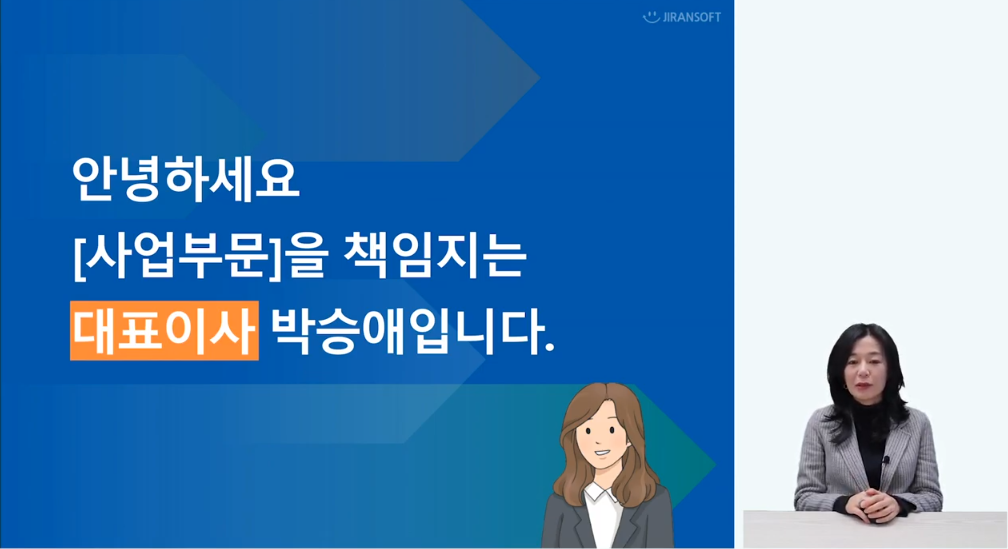 JIRANSOFT

안녕하세요
[사업부문]을 책임지는
대표이사 박승애입니다.